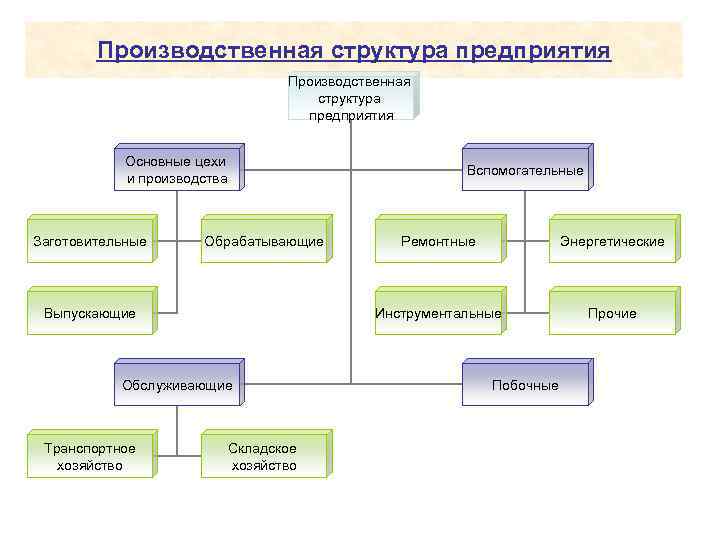 Производственная структура предприятия

Производственная структура предприятия

Основные цехи и производства

Вспомогательные

Заготовительные

Обрабатывающие

Ремонтные

Энергетические

Выпускающие

Инструментальные

Прочие

Обслуживающие

Побочные

Транспортное хозяйство

Складское хозяйство